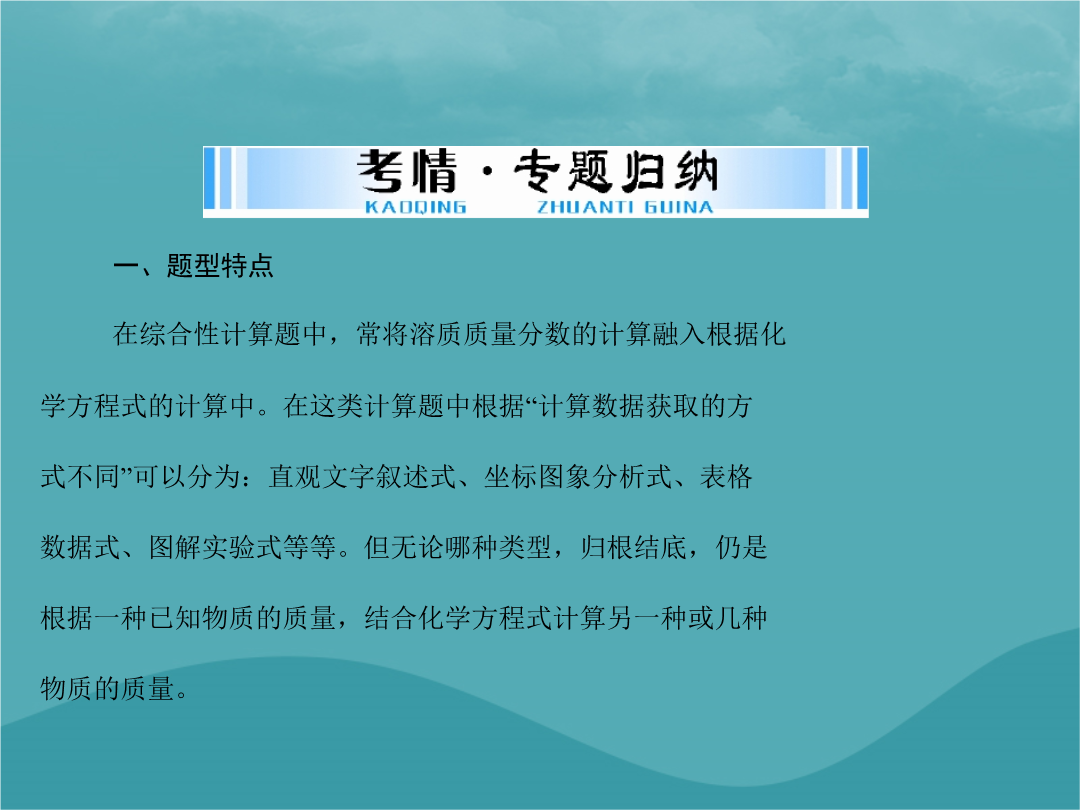 考情·专题归纳
KAOQING ZHUANTI GUINA

一、题型特点

在综合性计算题中，常将溶质质量分数的计算融入根据化学方程式的计算中。在这类计算题中根据“计算数据获取的方式不同”可以分为：直观文字叙述式、坐标图象分析式、表格数据式、图解实验式等等。但无论哪种类型，归根结底，仍是根据一种已知物质的质量，结合化学方程式计算另一种或几种物质的质量。